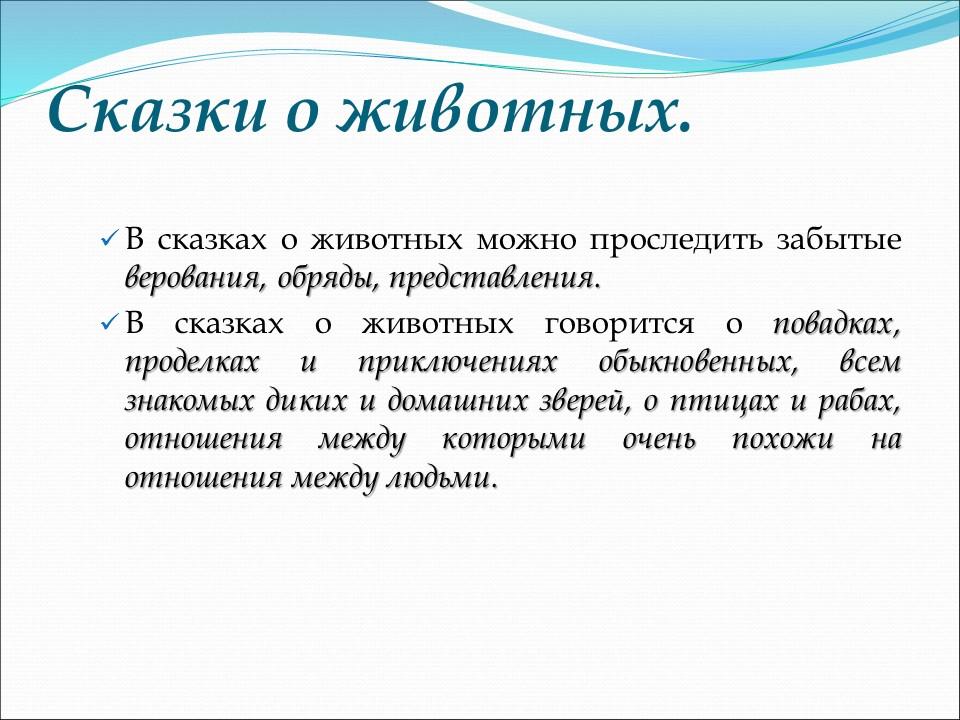 Сказки о животных.

✓ В сказках о животных можно проследить забытые верования, обряды, представления.

✓ В сказках о животных говорится о повадках, проделках и приключениях обыкновенных, всем знакомых диких и домашних зверей, о птицах и рабах, отношения между которыми очень похожи на отношения между людьми.